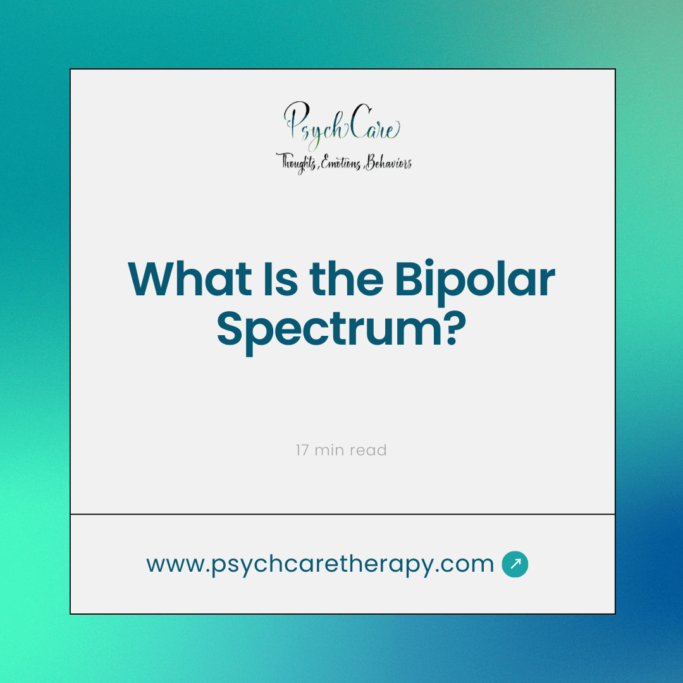 PsychCare
Thoughts, Emotions, Behaviors

What Is the Bipolar Spectrum?

17 min read

www.psychcaretherapy.com